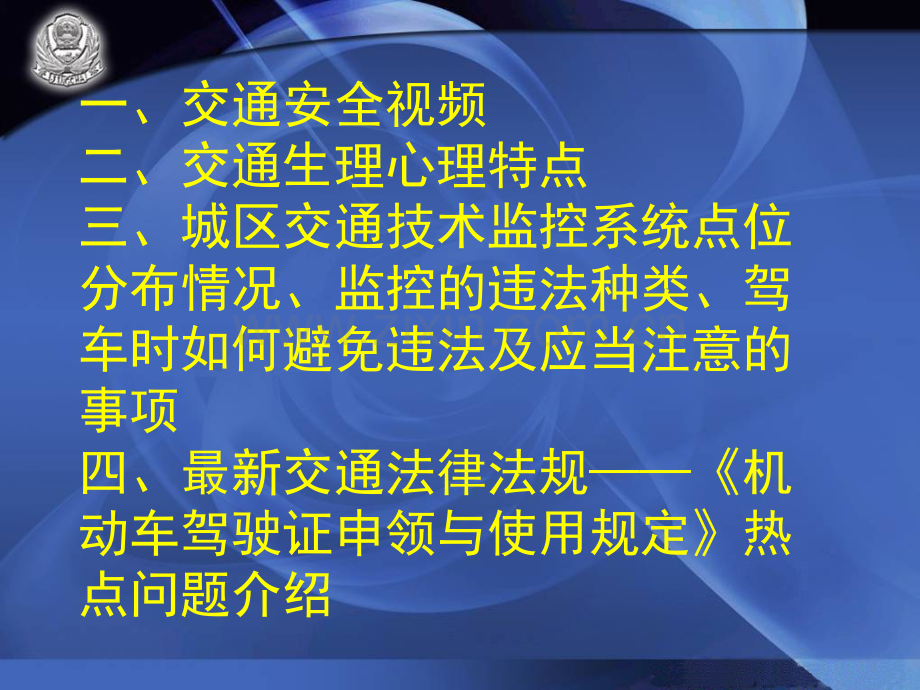 一、交通安全视频

二、交通生理心理特点

三、城区交通技术监控系统点位分布情况、监控的违法种类、驾车时如何避免违法及应当注意的事项

四、最新交通法律法规——《机动车驾驶证申领与使用规定》热点问题介绍